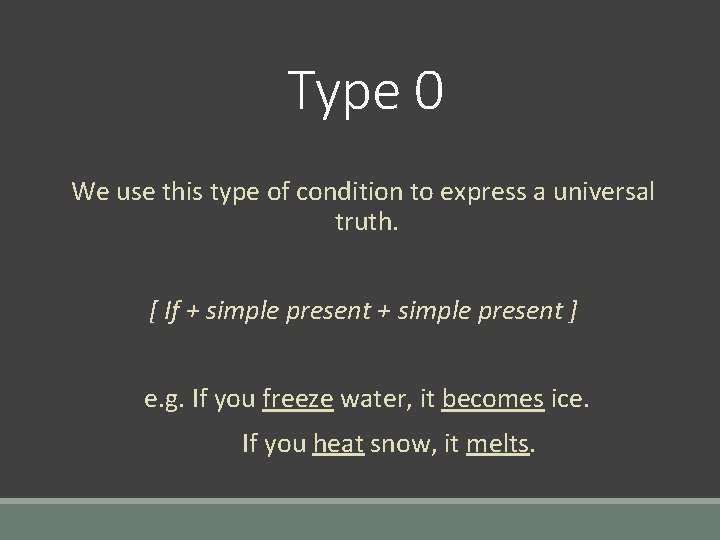 Type 0

We use this type of condition to express a universal truth.

[ If + simple present + simple present ]

e.g. If you freeze water, it becomes ice.

If you heat snow, it melts.